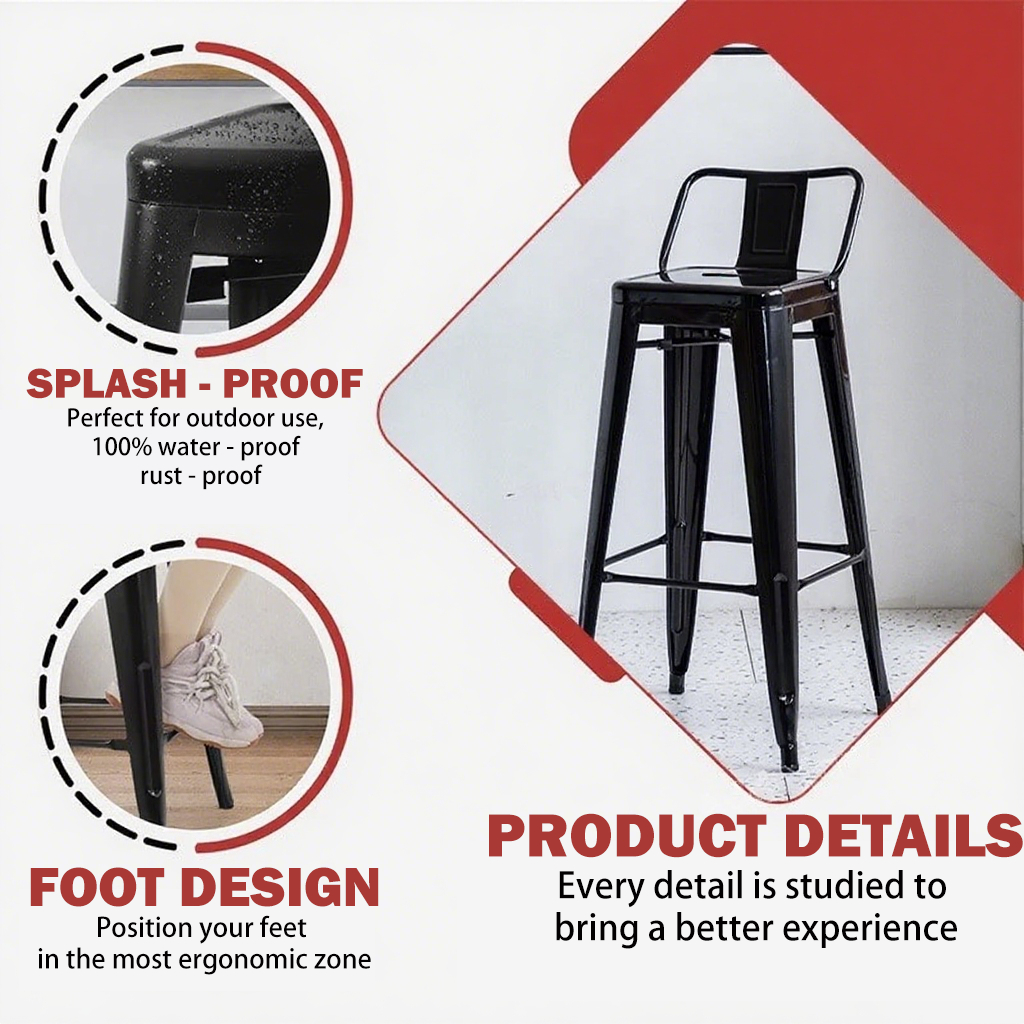 SPLASH - PROOF
Perfect for outdoor use,
100% water - proof
rust - proof

FOOT DESIGN
Position your feet
in the most ergonomic zone

PRODUCT DETAILS
Every detail is studied to
bring a better experience